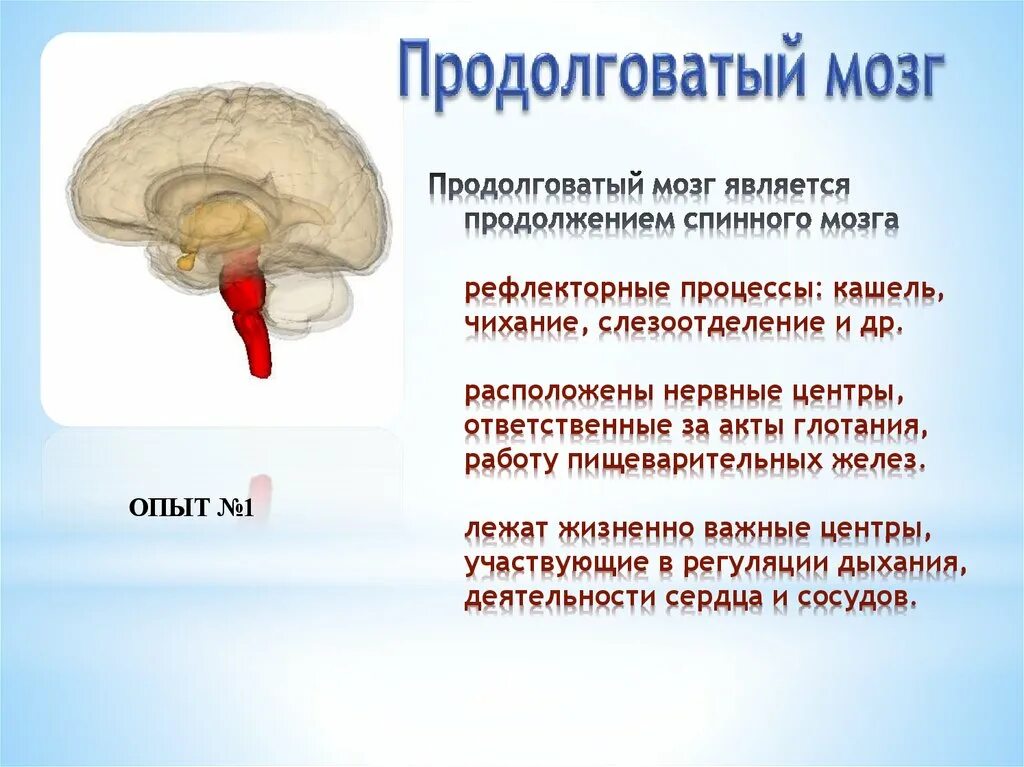 Продолговатый мозг

Продолговатый мозг является продолжением спинного мозга

рефлекторные процессы: кашель, чихание, слезоотделение и др.

расположены нервные центры, ответственные за акты глотания, работу пищеварительных желез.

лежат жизненно важные центры, участвующие в регуляции дыхания, деятельности сердца и сосудов.

ОПЫТ №1